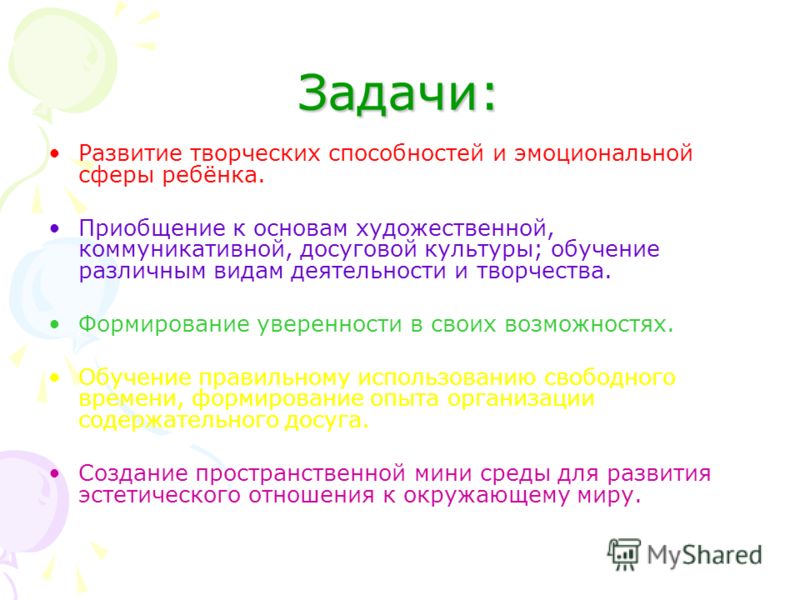 Задачи:

• Развитие творческих способностей и эмоциональной сферы ребёнка.

• Приобщение к основам художественной, коммуникативной, досуговой культуры; обучение различным видам деятельности и творчества.

• Формирование уверенности в своих возможностях.

• Обучение правильному использованию свободного времени, формирование опыта организации содержательного досуга.

• Создание пространственной мини среды для развития эстетического отношения к окружающему миру.

MyShared